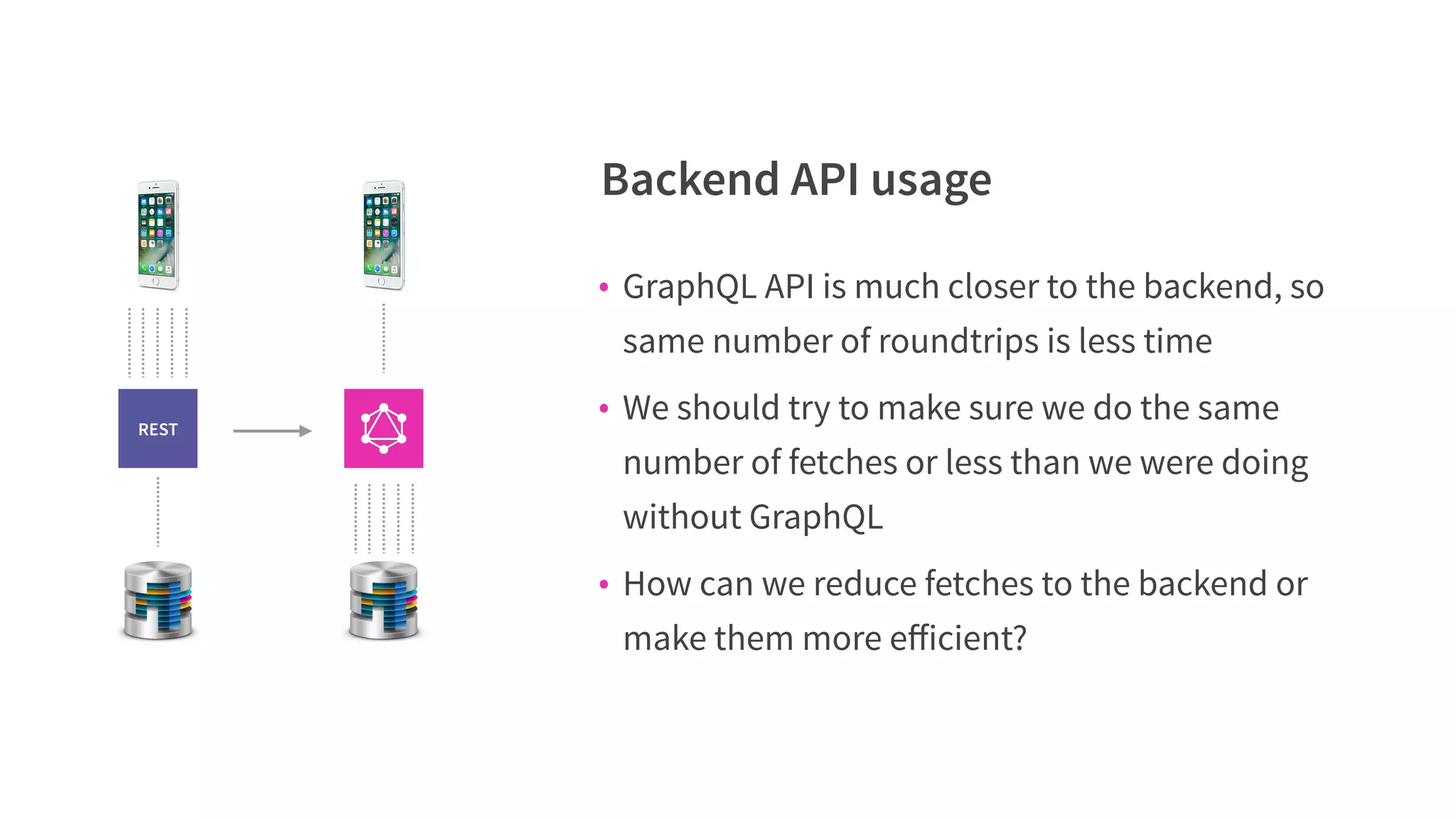 REST

Backend API usage

• GraphQL API is much closer to the backend, so same number of roundtrips is less time

• We should try to make sure we do the same number of fetches or less than we were doing without GraphQL

• How can we reduce fetches to the backend or make them more efficient?